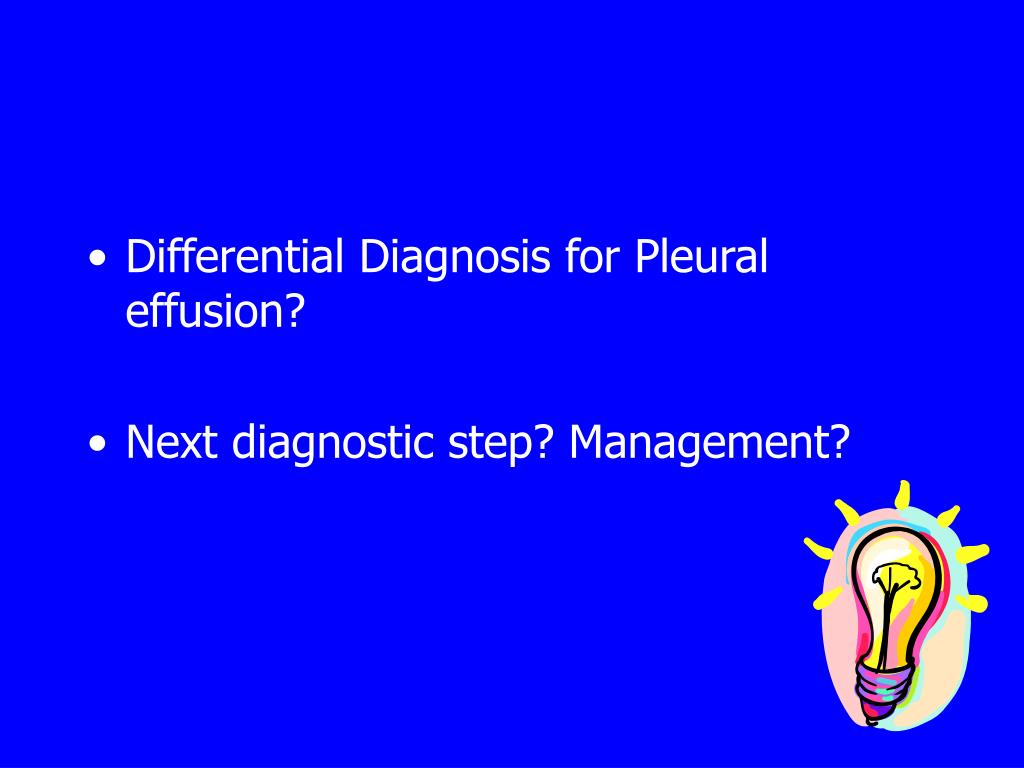 • Differential Diagnosis for Pleural effusion?

• Next diagnostic step? Management?